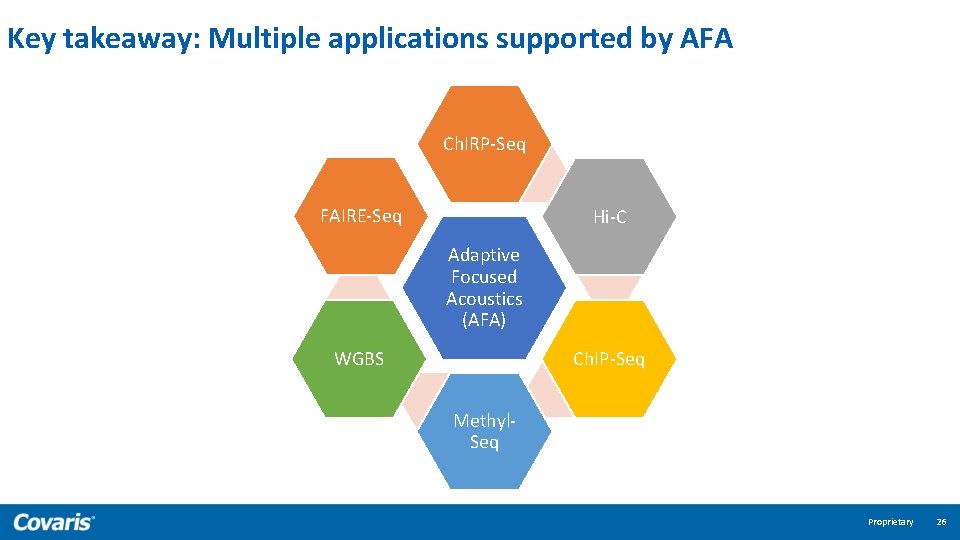 Key takeaway: Multiple applications supported by AFA

ChIRP-Seq

FAIRE-Seq

Hi-C

Adaptive Focused Acoustics (AFA)

WGBS

ChIP-Seq

Methyl-Seq

Covaris

Proprietary 26